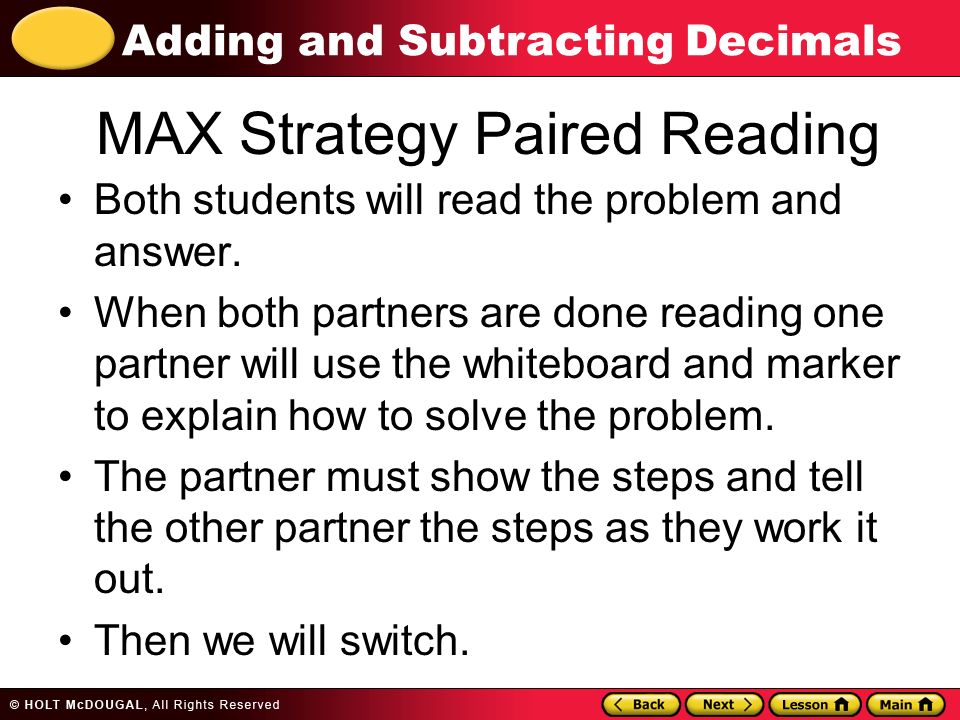 Adding and Subtracting Decimals

MAX Strategy Paired Reading

• Both students will read the problem and answer.

• When both partners are done reading one partner will use the whiteboard and marker to explain how to solve the problem.

• The partner must show the steps and tell the other partner the steps as they work it out.

• Then we will switch.

© HOLT McDOUGAL, All Rights Reserved

Back Next Lesson Main